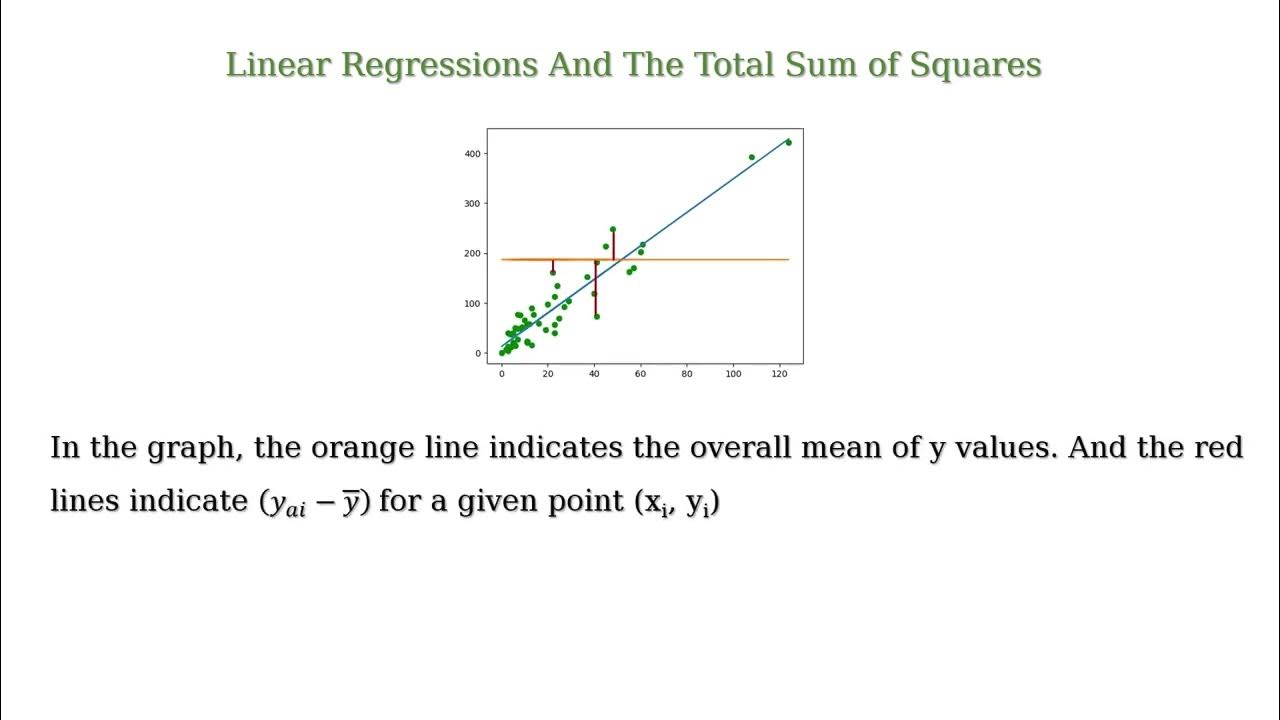 Linear Regressions And The Total Sum of Squares

400
300
200
100
0
0 20 40 60 80 100 120

In the graph, the orange line indicates the overall mean of y values. And the red lines indicate $(y_{ai} - \overline{y})$ for a given point $(x_i, y_i)$